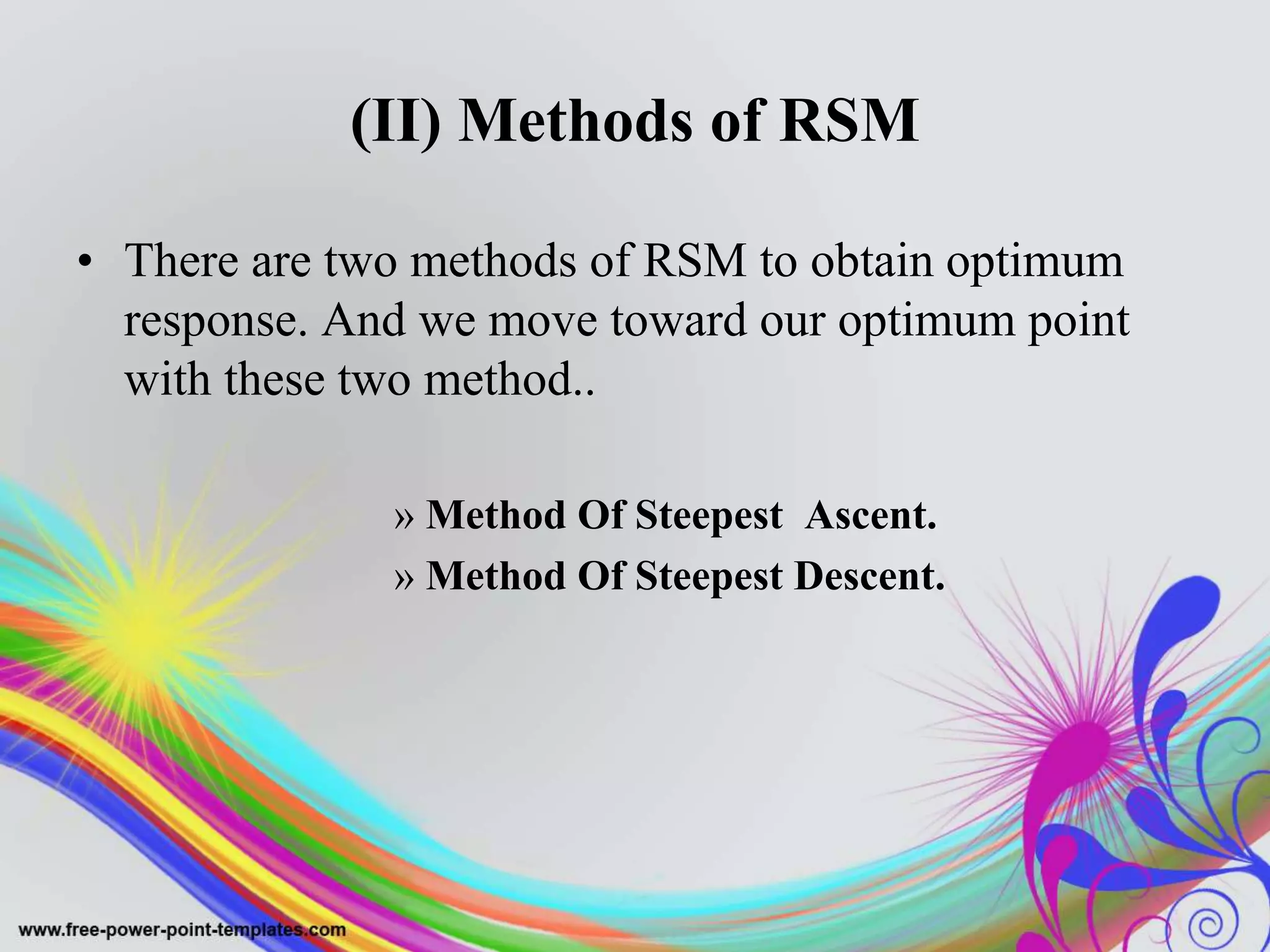 (II) Methods of RSM

• There are two methods of RSM to obtain optimum response. And we move toward our optimum point with these two method..

» Method Of Steepest  Ascent.
» Method Of Steepest Descent.

www.free-power-point-templates.com